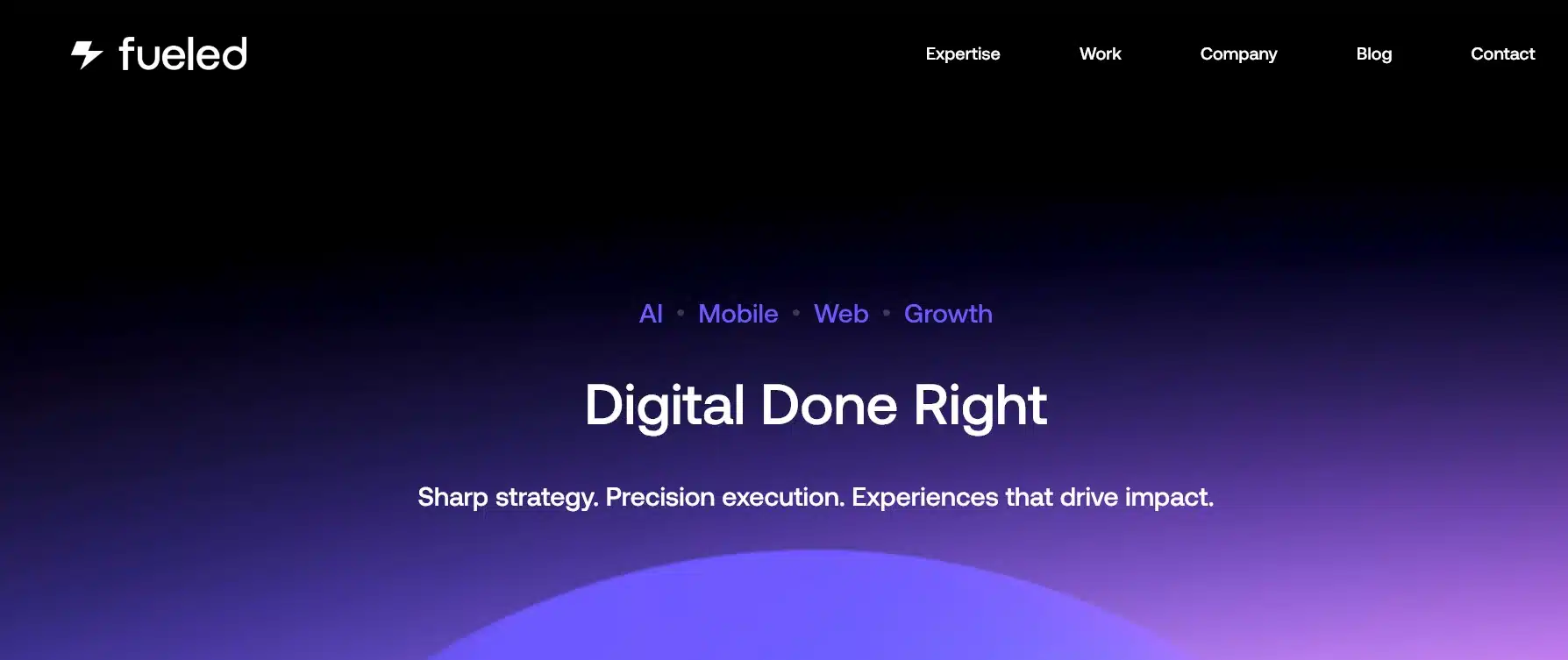 fueled

Expertise Work Company Blog Contact

AI • Mobile • Web • Growth

Digital Done Right

Sharp strategy. Precision execution. Experiences that drive impact.